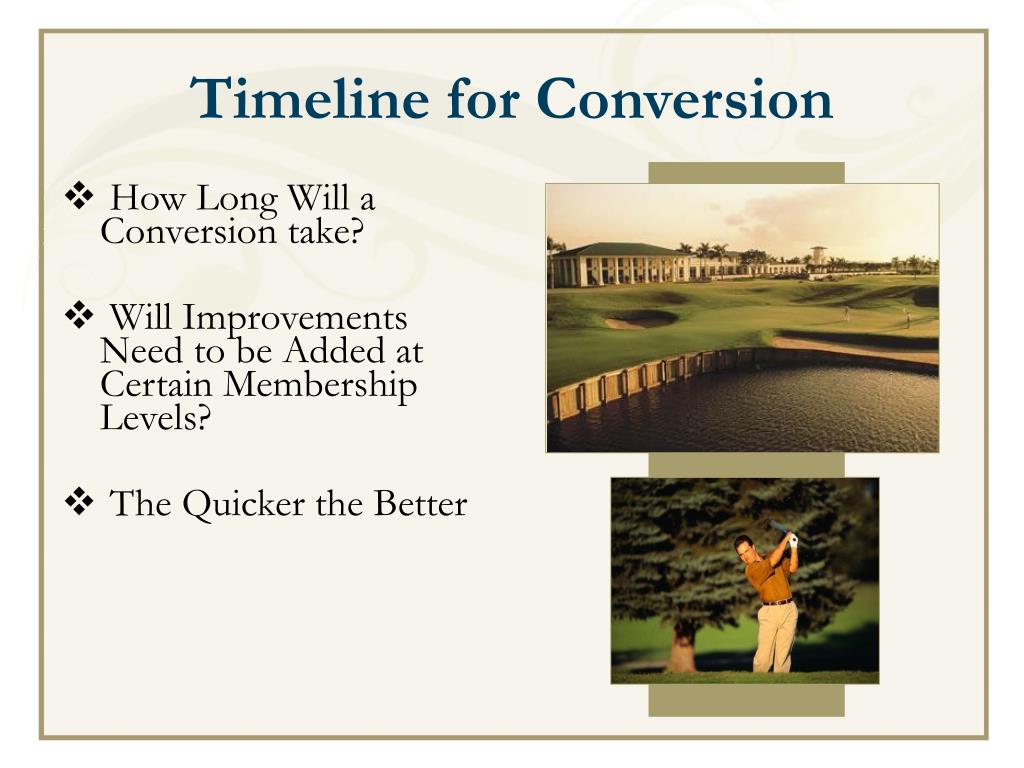 Timeline for Conversion

❖ How Long Will a Conversion take?

❖ Will Improvements Need to be Added at Certain Membership Levels?

❖ The Quicker the Better